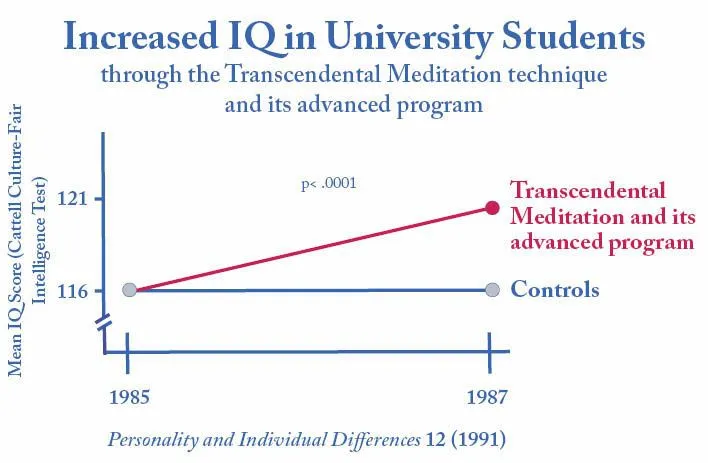 Increased IQ in University Students

through the Transcendental Meditation technique and its advanced program

Mean IQ Score (Cattell Culture-Fair Intelligence Test)

121

116

p< .0001

Transcendental Meditation and its advanced program

Controls

1985

1987

Personality and Individual Differences 12 (1991)